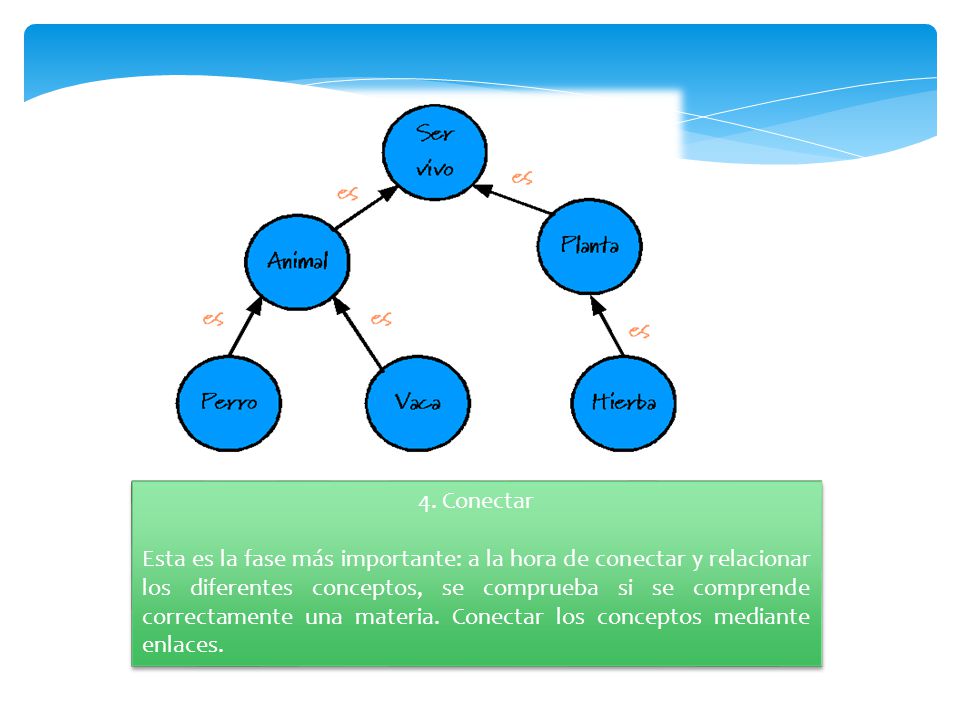 Ser vivo

es

es

Animal

Planta

es

es

es

Perro

Vaca

Hierba

4. Conectar

Esta es la fase más importante: a la hora de conectar y relacionar los diferentes conceptos, se comprueba si se comprende correctamente una materia. Conectar los conceptos mediante enlaces.